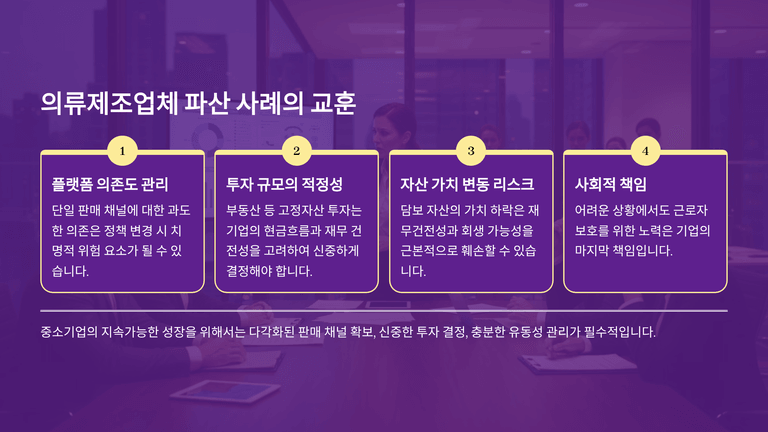 의류제조업체 파산 사례의 교훈

1

플랫폼 의존도 관리

단일 판매 채널에 대한 과도한 의존은 정책 변경 시 치명적 위험 요소가 될 수 있습니다.

2

투자 규모의 적정성

부동산 등 고정자산 투자는 기업의 현금흐름과 재무 건전성을 고려하여 신중하게 결정해야 합니다.

3

자산 가치 변동 리스크

담보 자산의 가치 하락은 재무건전성과 회생 가능성을 근본적으로 훼손할 수 있습니다.

4

사회적 책임

어려운 상황에서도 근로자 보호를 위한 노력은 기업의 마지막 책임입니다.

중소기업의 지속가능한 성장을 위해서는 다각화된 판매 채널 확보, 신중한 투자 결정, 충분한 유동성 관리가 필수적입니다.